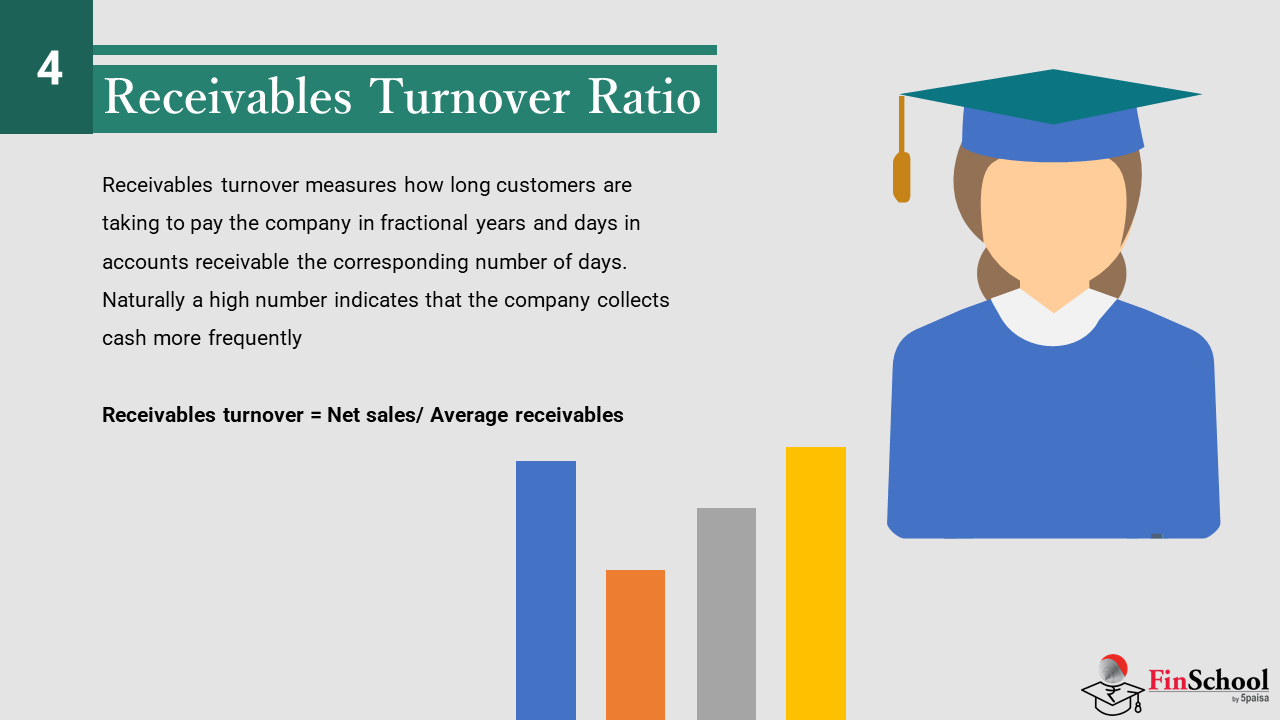 4

Receivables Turnover Ratio

Receivables turnover measures how long customers are taking to pay the company in fractional years and days in accounts receivable the corresponding number of days. Naturally a high number indicates that the company collects cash more frequently

Receivables turnover = Net sales/ Average receivables

FinSchool by 5paisa